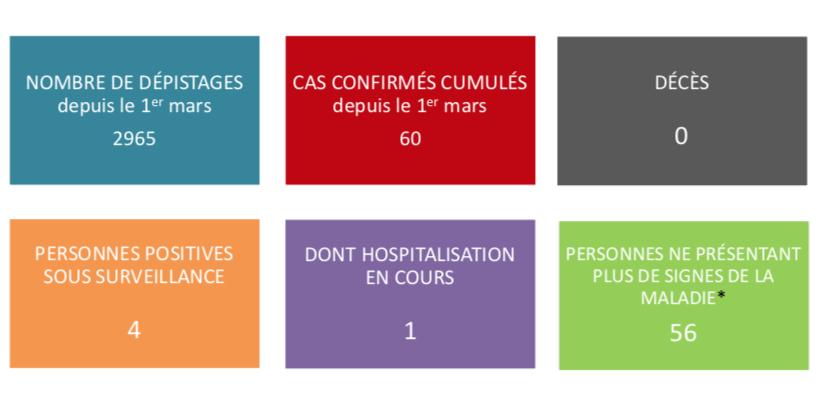 NOMBRE DE DÉPISTAGES depuis le 1$^{er}$ mars

2965

CAS CONFIRMÉS CUMULÉS depuis le 1$^{er}$ mars

60

DÉCÈS

0

PERSONNES POSITIVES SOUS SURVEILLANCE

4

DONT HOSPITALISATION EN COURS

1

PERSONNES NE PRÉSENTANT PLUS DE SIGNES DE LA MALADIE*

56